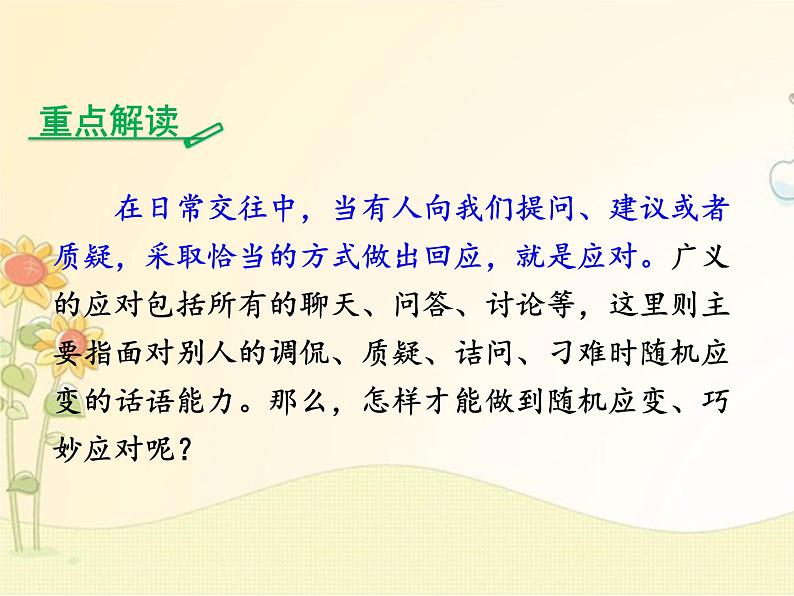 重点解读

在日常交往中，当有人向我们提问、建议或者质疑，采取恰当的方式做出回应，就是应对。广义的应对包括所有的聊天、问答、讨论等，这里则主要指面对别人的调侃、质疑、诘问、刁难时随机应变的话语能力。那么，怎样才能做到随机应变、巧妙应对呢？